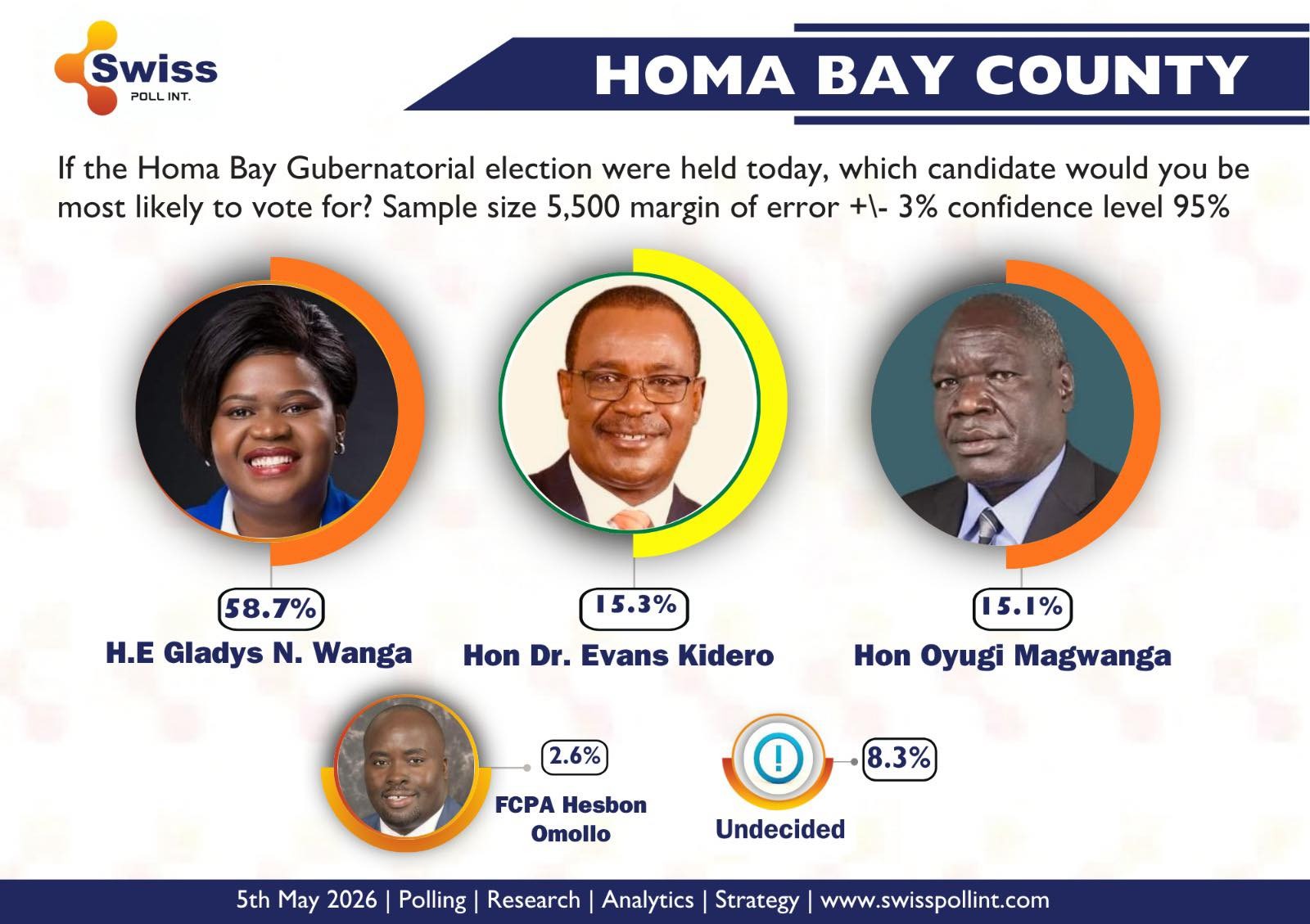 Swiss
POLL INT.

HOMA BAY COUNTY

If the Homa Bay Gubernatorial election were held today, which candidate would you be most likely to vote for? Sample size 5,500 margin of error +\- 3% confidence level 95%

58.7%
H.E Gladys N. Wanga

15.3%
Hon Dr. Evans Kidero

15.1%
Hon Oyugi Magwanga

2.6%
FCPA Hesbon Omollo

8.3%
Undecided

5th May 2026 | Polling | Research | Analytics | Strategy | www.swisspollint.com